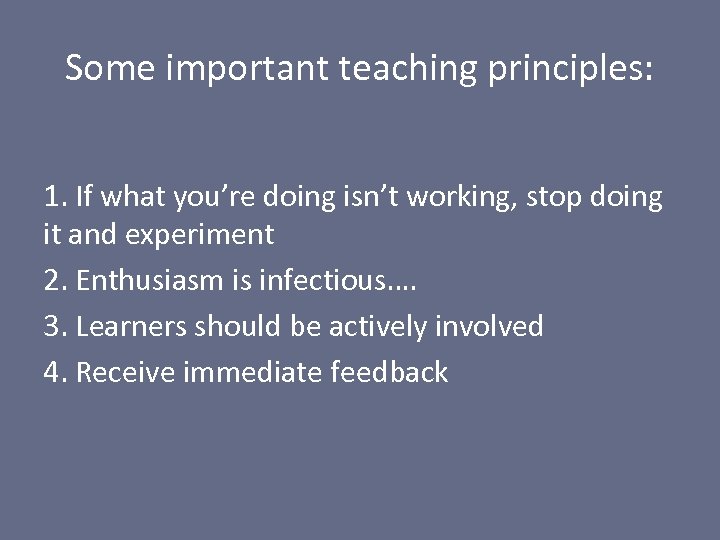 Some important teaching principles:

1. If what you’re doing isn’t working, stop doing it and experiment

2. Enthusiasm is infectious….

3. Learners should be actively involved

4. Receive immediate feedback